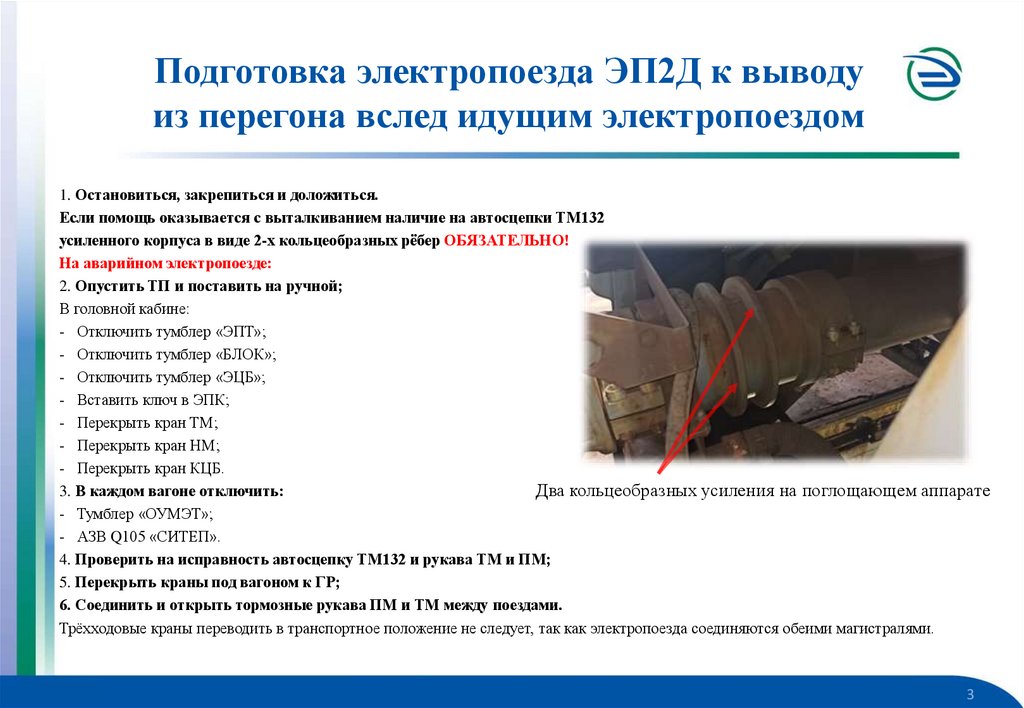 Подготовка электропоезда ЭП2Д к выводу из перегона вслед идущим электропоездом

1. Остановиться, закрепиться и доложиться.
Если помощь оказывается с выталкиванием наличие на автосцепки ТМ132 усиленного корпуса в виде 2-х кольцеобразных рёбер ОБЯЗАТЕЛЬНО!
На аварийном электропоезде:
2. Опустить ТП и поставить на ручной;
В головной кабине:
- Отключить тумблер «ЭПТ»;
- Отключить тумблер «БЛОК»;
- Отключить тумблер «ЭЦБ»;
- Вставить ключ в ЭПК;
- Перекрыть кран ТМ;
- Перекрыть кран НМ;
- Перекрыть кран КЦБ.
3. В каждом вагоне отключить:
- Тумблер «ОУМЭТ»;
- АЗВ Q105 «СИТЕП».
4. Проверить на исправность автосцепку ТМ132 и рукава ТМ и ПМ;
5. Перекрыть краны под вагоном к ГР;
6. Соединить и открыть тормозные рукава ПМ и ТМ между поездами.
Трёхходовые краны переводить в транспортное положение не следует, так как электропоезда соединяются обеими магистралями.

Два кольцеобразных усиления на поглощающем аппарате

3